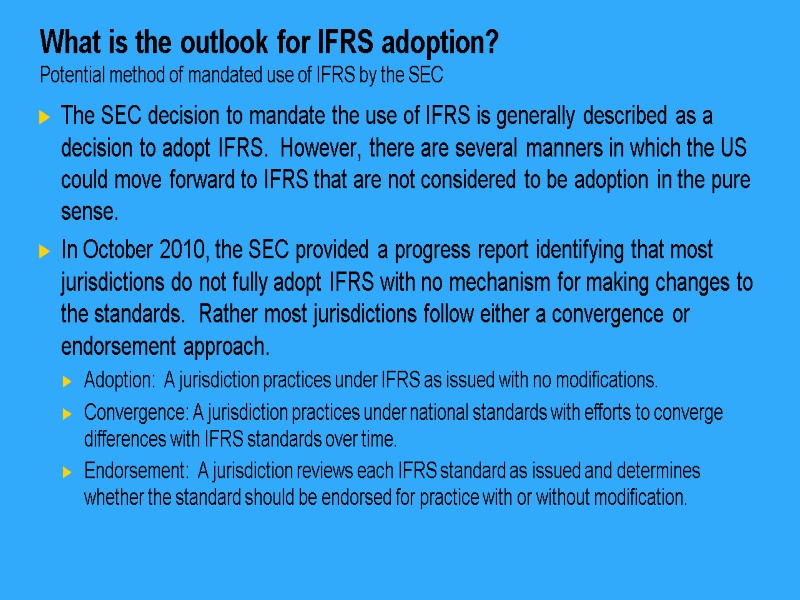 What is the outlook for IFRS adoption?
Potential method of mandated use of IFRS by the SEC

The SEC decision to mandate the use of IFRS is generally described as a decision to adopt IFRS. However, there are several manners in which the US could move forward to IFRS that are not considered to be adoption in the pure sense.

In October 2010, the SEC provided a progress report identifying that most jurisdictions do not fully adopt IFRS with no mechanism for making changes to the standards. Rather most jurisdictions follow either a convergence or endorsement approach.

Adoption: A jurisdiction practices under IFRS as issued with no modifications.

Convergence: A jurisdiction practices under national standards with efforts to converge differences with IFRS standards over time.

Endorsement: A jurisdiction reviews each IFRS standard as issued and determines whether the standard should be endorsed for practice with or without modification.